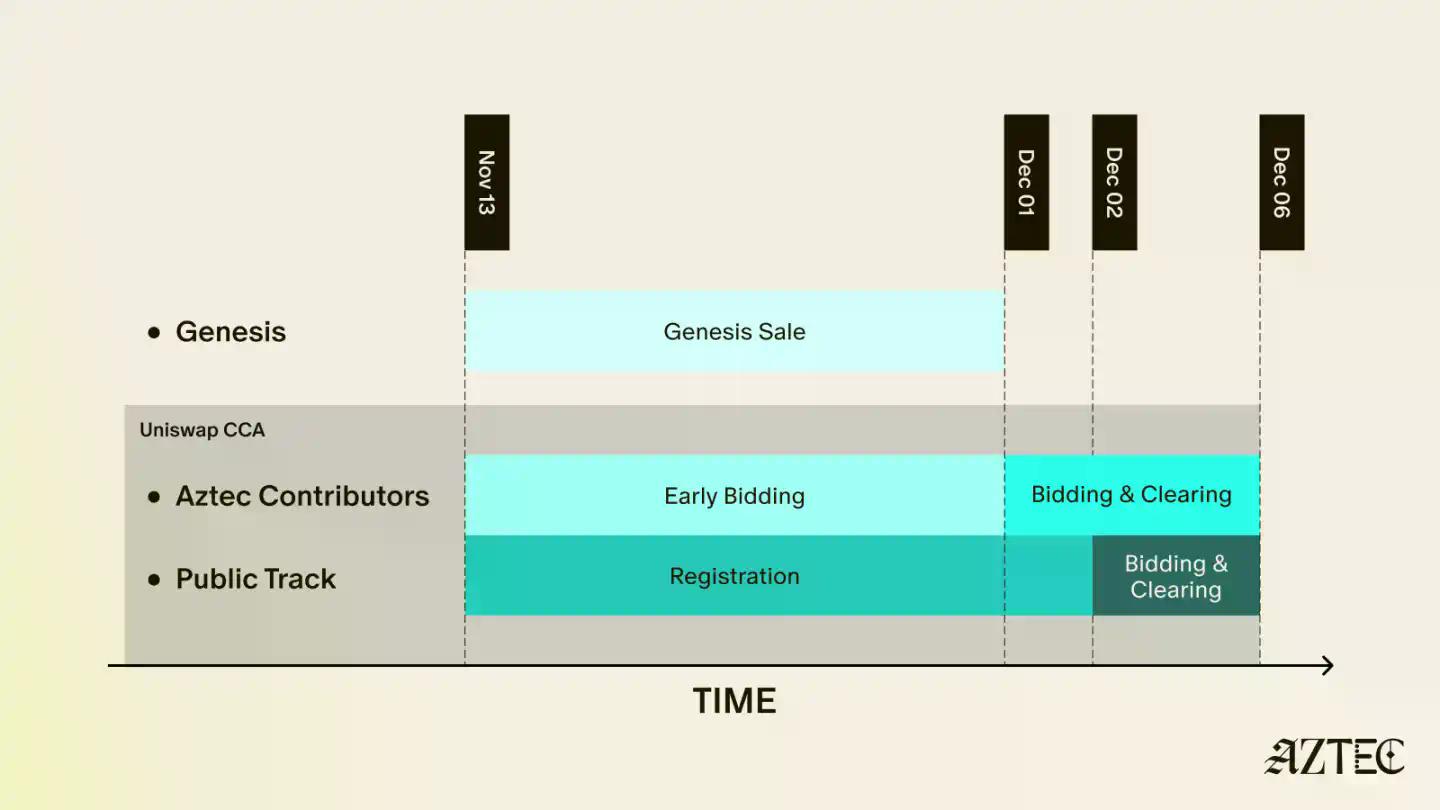 Nov 13

Dec 01

Dec 02

Dec 06

• Genesis

Genesis Sale

Uniswap CCA

• Aztec Contributors

Early Bidding

Bidding & Clearing

• Public Track

Registration

Bidding & Clearing

TIME

AZTEC